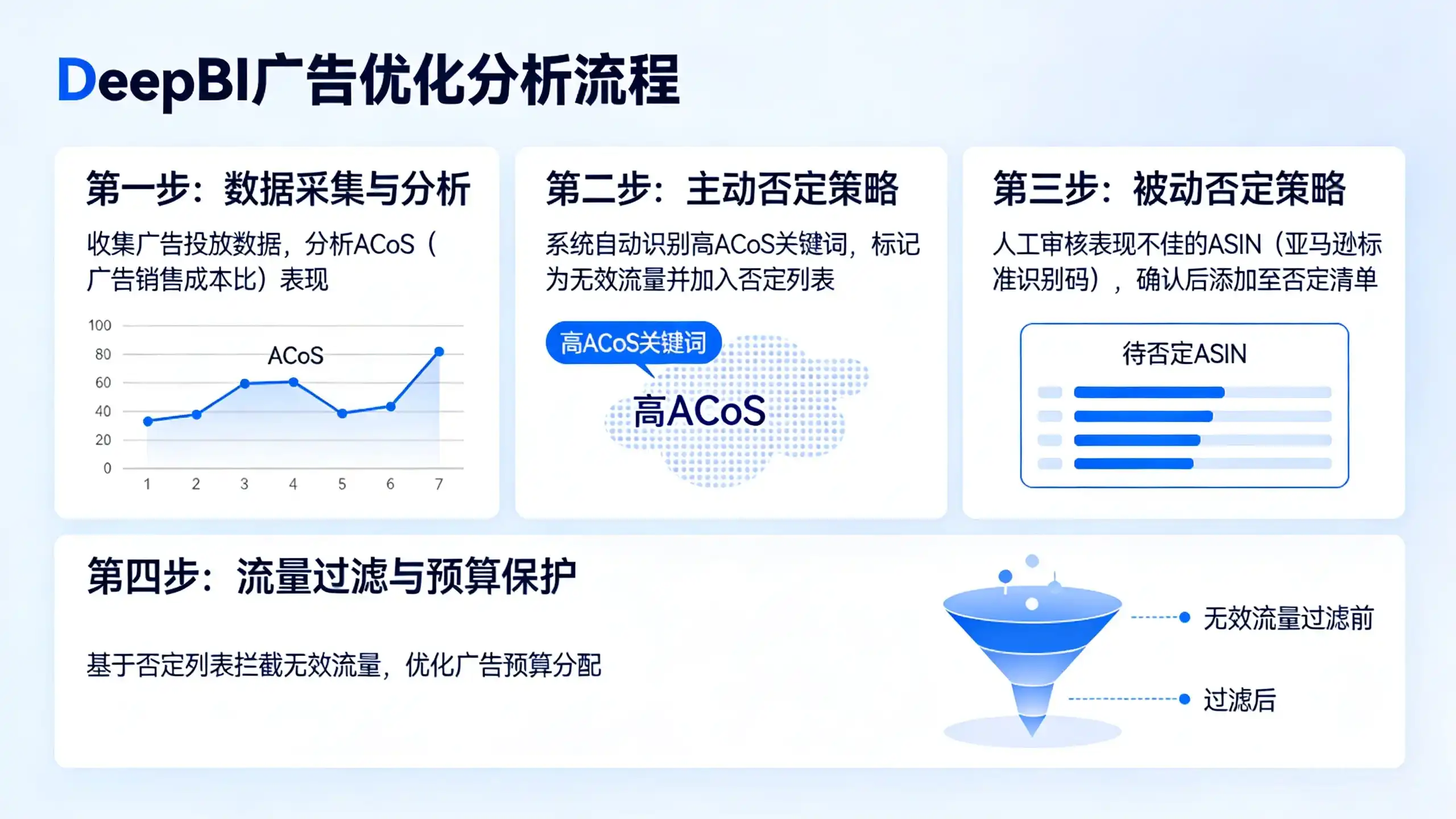 DeepBI广告优化分析流程

第一步：数据采集与分析

收集广告投放数据，分析ACoS（广告销售成本比）表现

100
80
60
40
20
0
ACoS
1 2 3 4 5 6 7

第二步：主动否定策略

系统自动识别高ACoS关键词，标记为无效流量并加入否定列表

高ACoS关键词

高ACoS

第三步：被动否定策略

人工审核表现不佳的ASIN（亚马逊标准识别码），确认后添加至否定清单

待否定ASIN

第四步：流量过滤与预算保护

基于否定列表拦截无效流量，优化广告预算分配

无效流量过滤前

过滤后